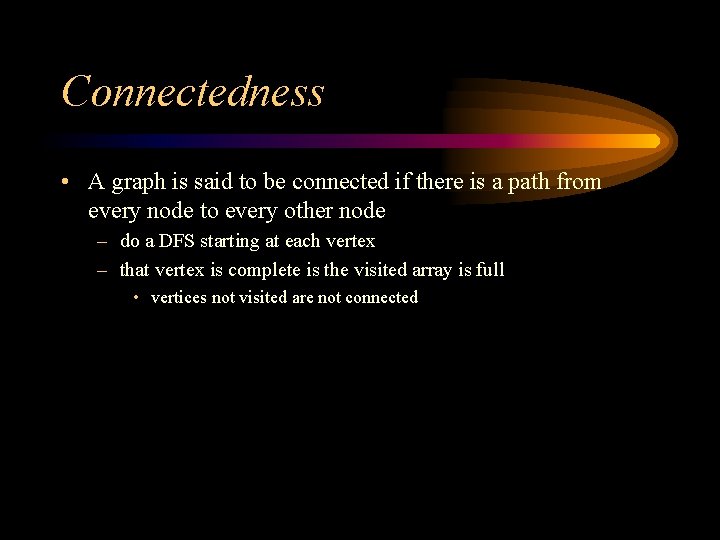 Connectedness

• A graph is said to be connected if there is a path from every node to every other node

– do a DFS starting at each vertex

– that vertex is complete is the visited array is full

• vertices not visited are not connected